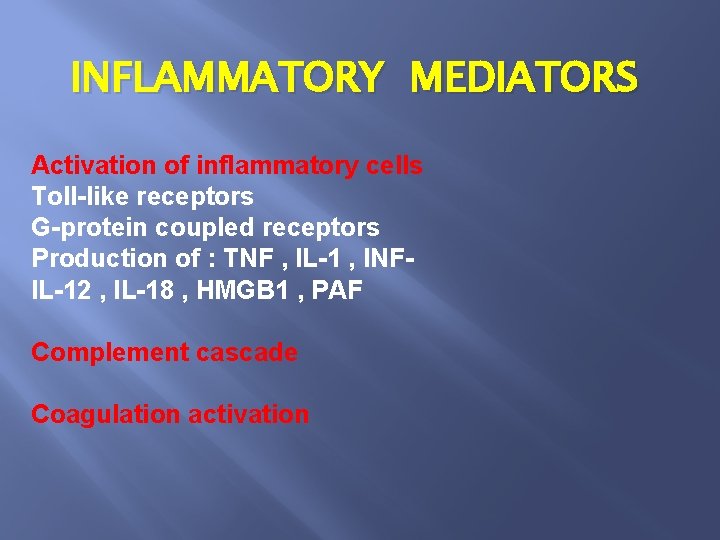 INFLAMMATORY MEDIATORS

Activation of inflammatory cells
Toll-like receptors
G-protein coupled receptors
Production of : TNF , IL-1 , INF-
IL-12 , IL-18 , HMGB1 , PAF

Complement cascade

Coagulation activation